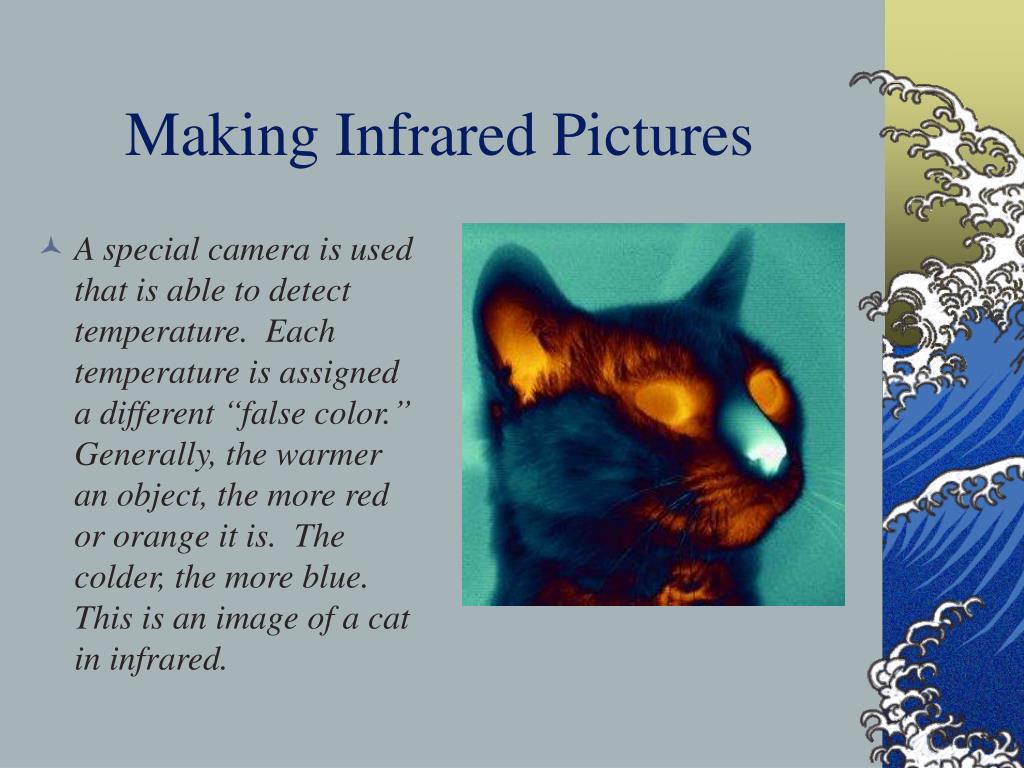 Making Infrared Pictures

A special camera is used that is able to detect temperature.  Each temperature is assigned a different “false color.” Generally, the warmer an object, the more red or orange it is.  The colder, the more blue. This is an image of a cat in infrared.